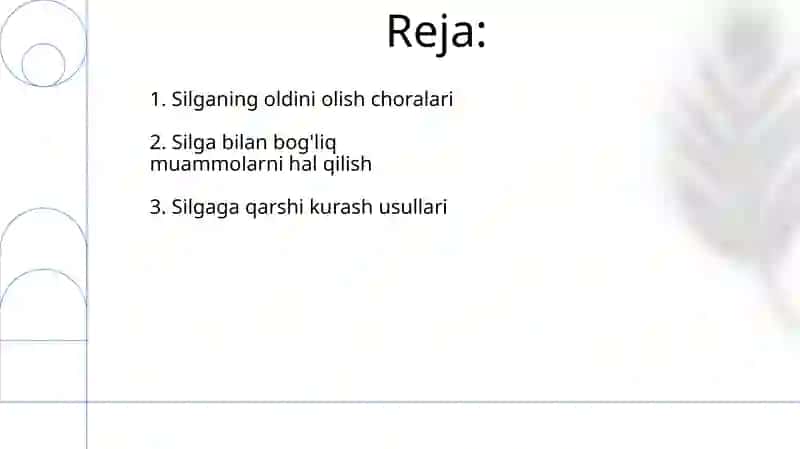 Reja:

1. Silganing oldini olish choralari

2. Silga bilan bog'liq muammolarni hal qilish

3. Silgaga qarshi kurash usullari